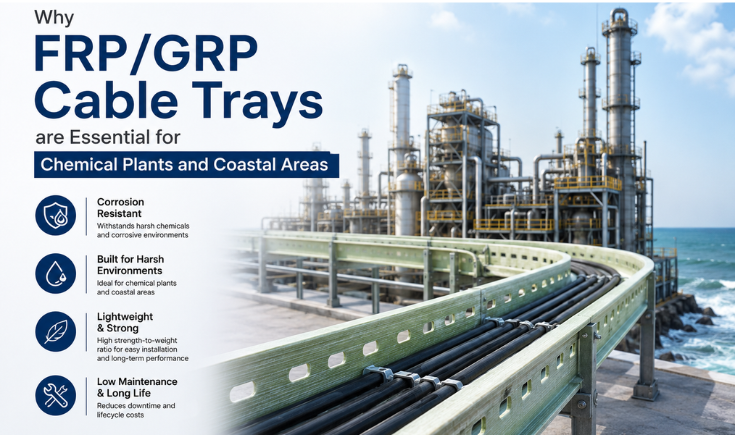 Why
FRP/GRP
Cable Trays
are Essential for
Chemical Plants and Coastal Areas

Corrosion Resistant
Withstands harsh chemicals and corrosive environments

Built for Harsh Environments
Ideal for chemical plants and coastal areas

Lightweight & Strong
High strength-to-weight ratio for easy installation and long-term performance

Low Maintenance & Long Life
Reduces downtime and lifecycle costs